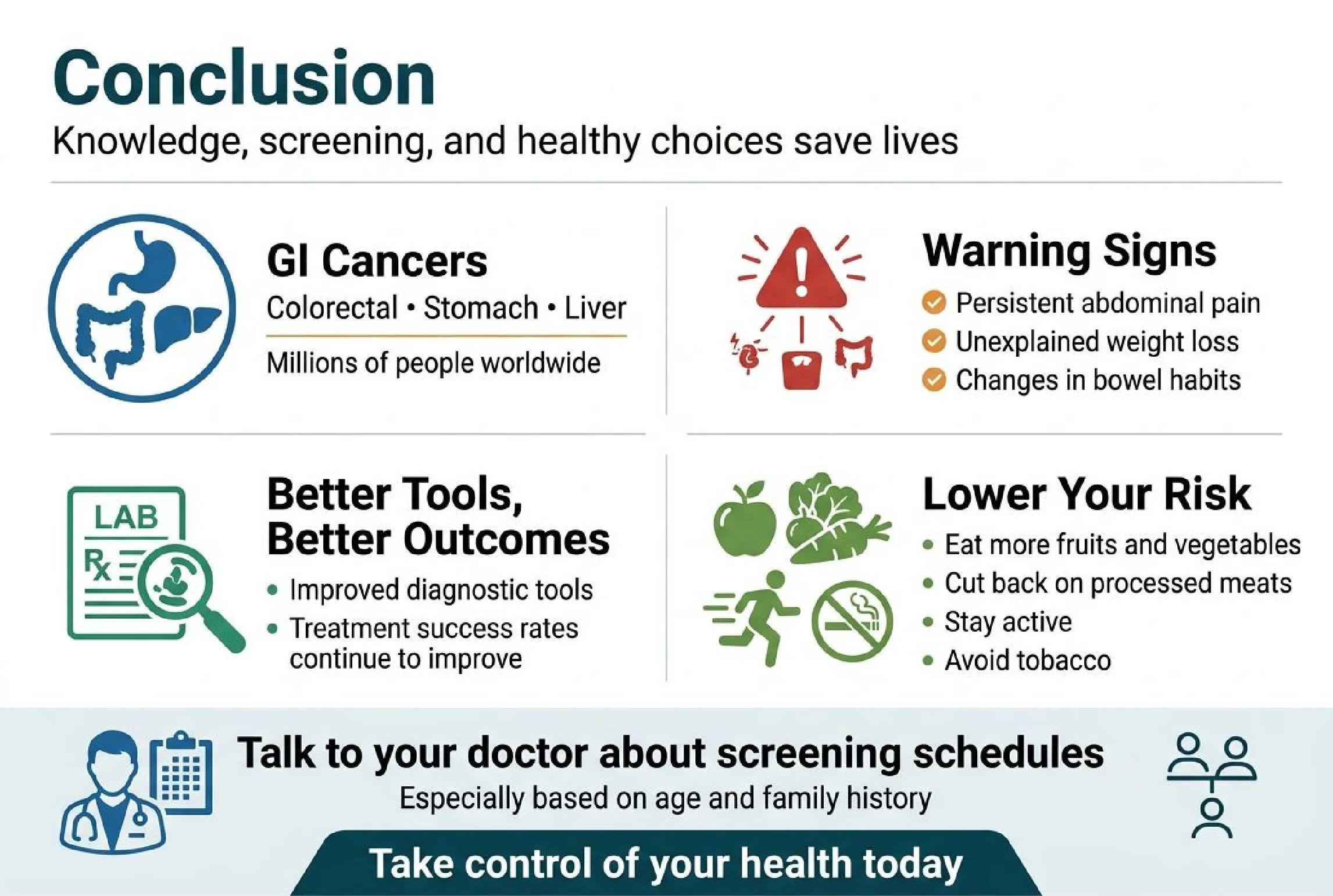 Conclusion

Knowledge, screening, and healthy choices save lives

GI Cancers

Colorectal • Stomach • Liver

Millions of people worldwide

Warning Signs

Persistent abdominal pain
Unexplained weight loss
Changes in bowel habits

LAB
Rx

Better Tools, Better Outcomes

• Improved diagnostic tools
• Treatment success rates continue to improve

Lower Your Risk

• Eat more fruits and vegetables
• Cut back on processed meats
• Stay active
• Avoid tobacco

Talk to your doctor about screening schedules

Especially based on age and family history

Take control of your health today